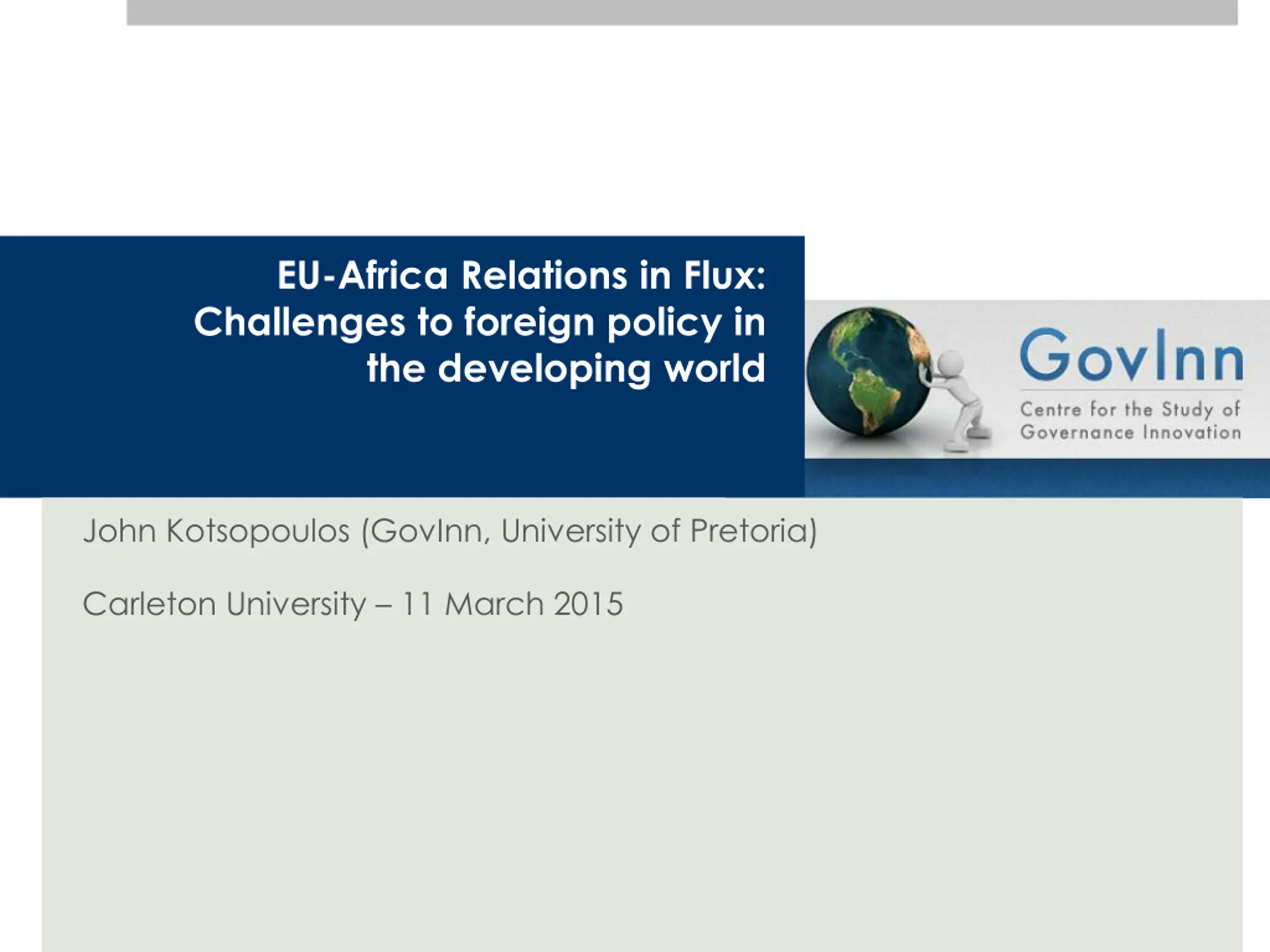 EU-Africa Relations in Flux: Challenges to foreign policy in the developing world

GovInn
Centre for the Study of Governance Innovation

John Kotsopoulos (GovInn, University of Pretoria)

Carleton University – 11 March 2015